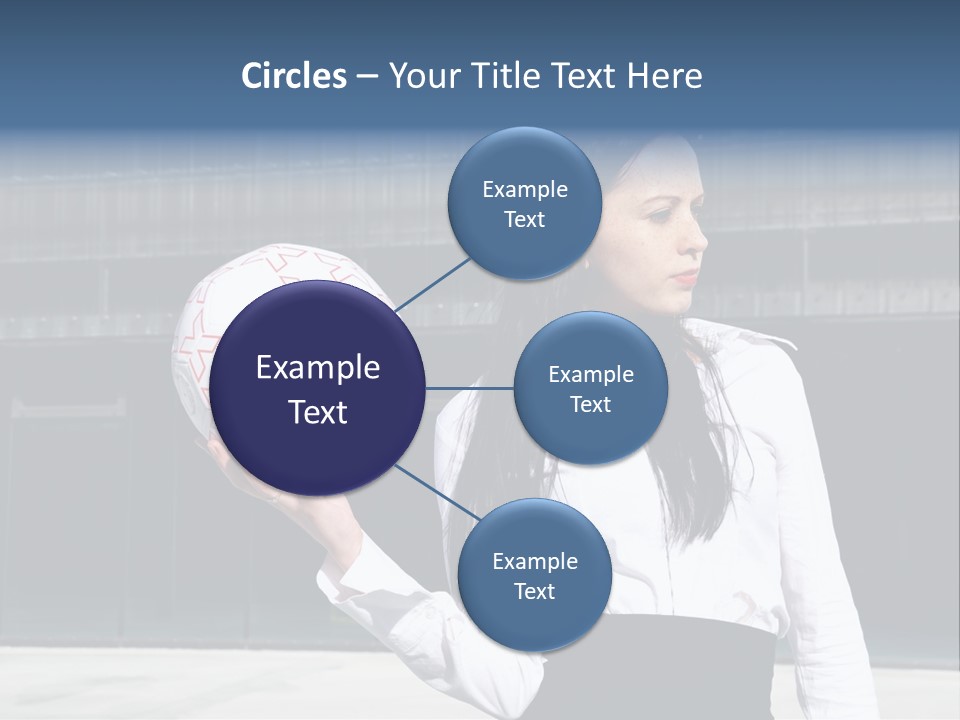 Circles – Your Title Text Here

Example Text

Example Text

Example Text

Example Text